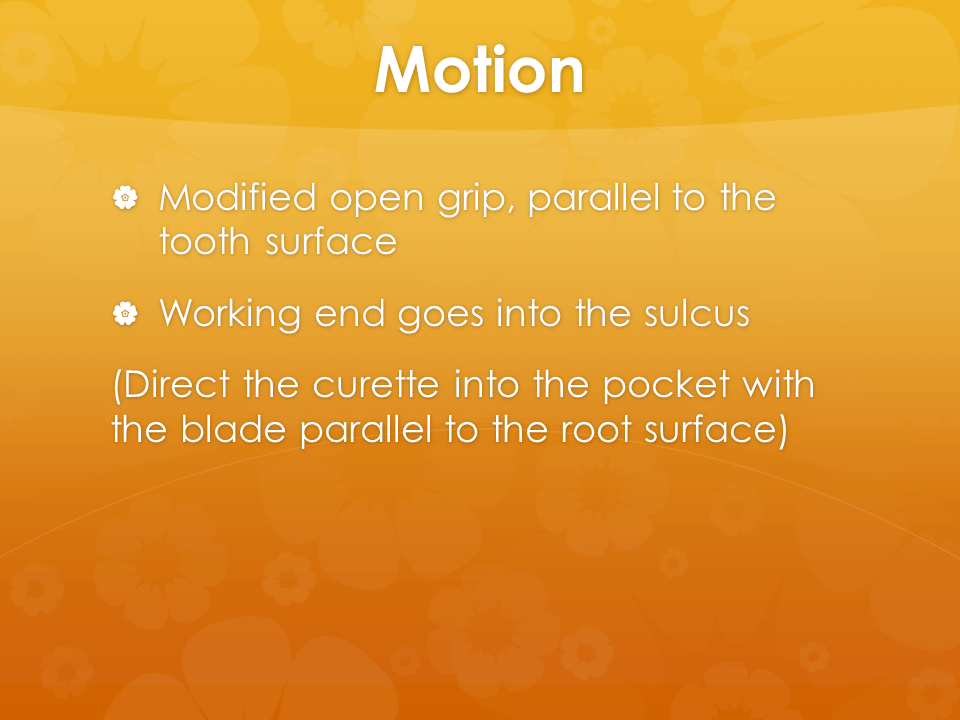 Motion

Modified open grip, parallel to the tooth surface

Working end goes into the sulcus

(Direct the curette into the pocket with the blade parallel to the root surface)